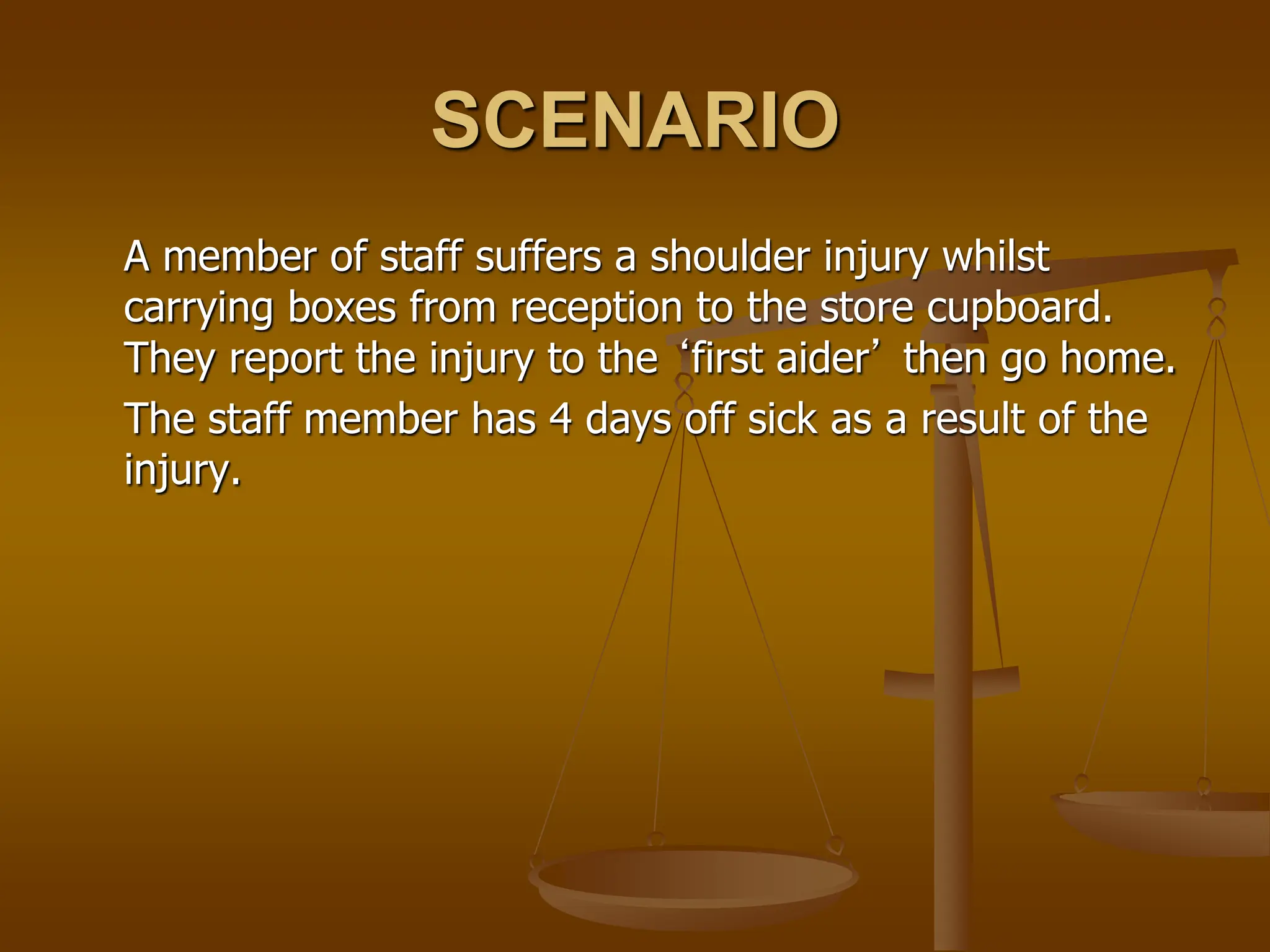 SCENARIO

A member of staff suffers a shoulder injury whilst carrying boxes from reception to the store cupboard. They report the injury to the ‘first aider’ then go home.

The staff member has 4 days off sick as a result of the injury.